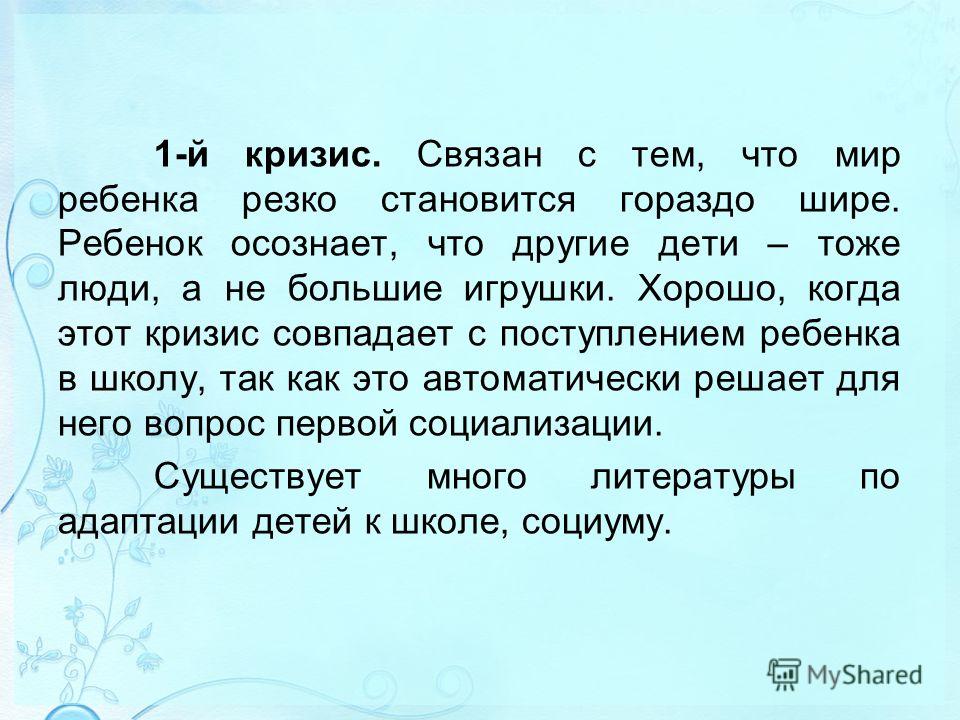 1-й кризис. Связан с тем, что мир ребенка резко становится гораздо шире. Ребенок осознает, что другие дети – тоже люди, а не большие игрушки. Хорошо, когда этот кризис совпадает с поступлением ребенка в школу, так как это автоматически решает для него вопрос первой социализации.

Существует много литературы по адаптации детей к школе, социуму.

MyShared